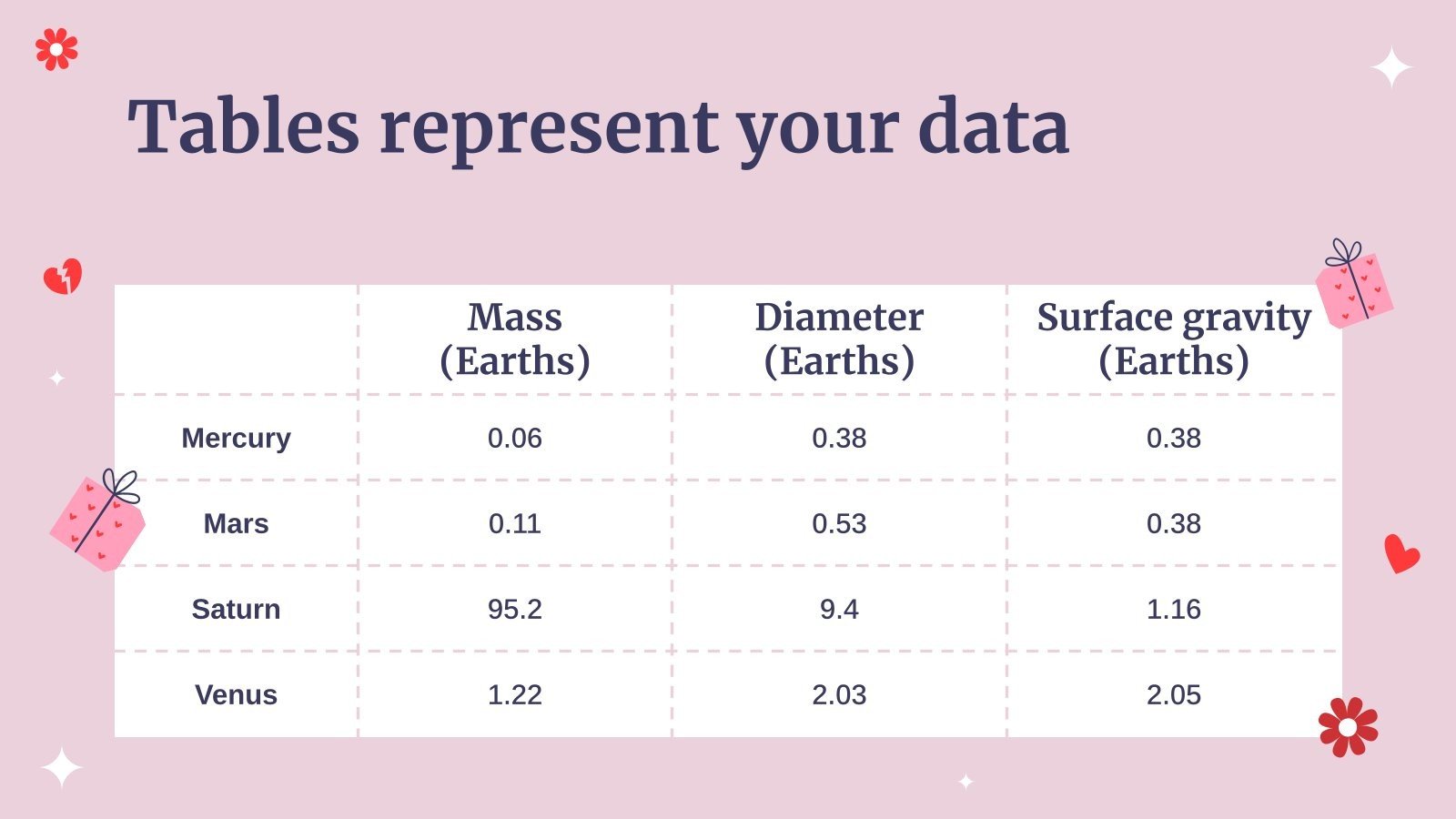 Tables represent your data

| | Mass (Earths) | Diameter (Earths) | Surface gravity (Earths) |
|---|---|---|---|
| Mercury | 0.06 | 0.38 | 0.38 |
| Mars | 0.11 | 0.53 | 0.38 |
| Saturn | 95.2 | 9.4 | 1.16 |
| Venus | 1.22 | 2.03 | 2.05 |